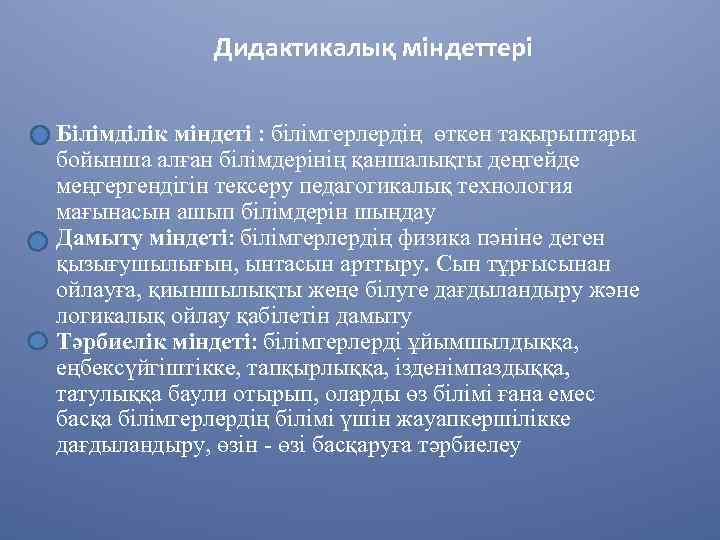 Дидактикалық міндеттері

Білімділік міндеті : білімгерлердің өткен тақырыптары бойынша алған білімдерінің қаншалықты деңгейде меңгергендігін тексеру педагогикалық технология мағынасын ашып білімдерін шыңдау

Дамыту міндеті: білімгерлердің физика пәніне деген қызығушылығын, ынтасын арттыру. Сын тұрғысынан ойлауға, қиыншылықты жеңе білуге дағдыландыру және логикалық ойлау қабілетін дамыту

Тәрбиелік міндеті: білімгерлерді ұйымшылдыққа, еңбексүйгіштікке, тапқырлыққа, ізденімпаздыққа, татулыққа баули отырып, оларды өз білімі ғана емес басқа білімгерлердің білімі үшін жауапкершілікке дағдыландыру, өзін - өзі басқаруға тәрбиелеу